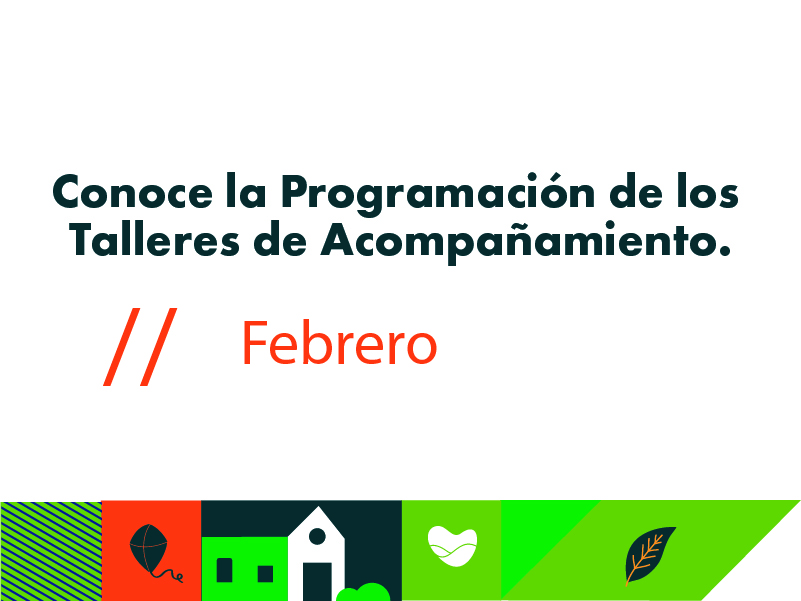 Conoce la Programación de los Talleres de Acompañamiento.

// Febrero